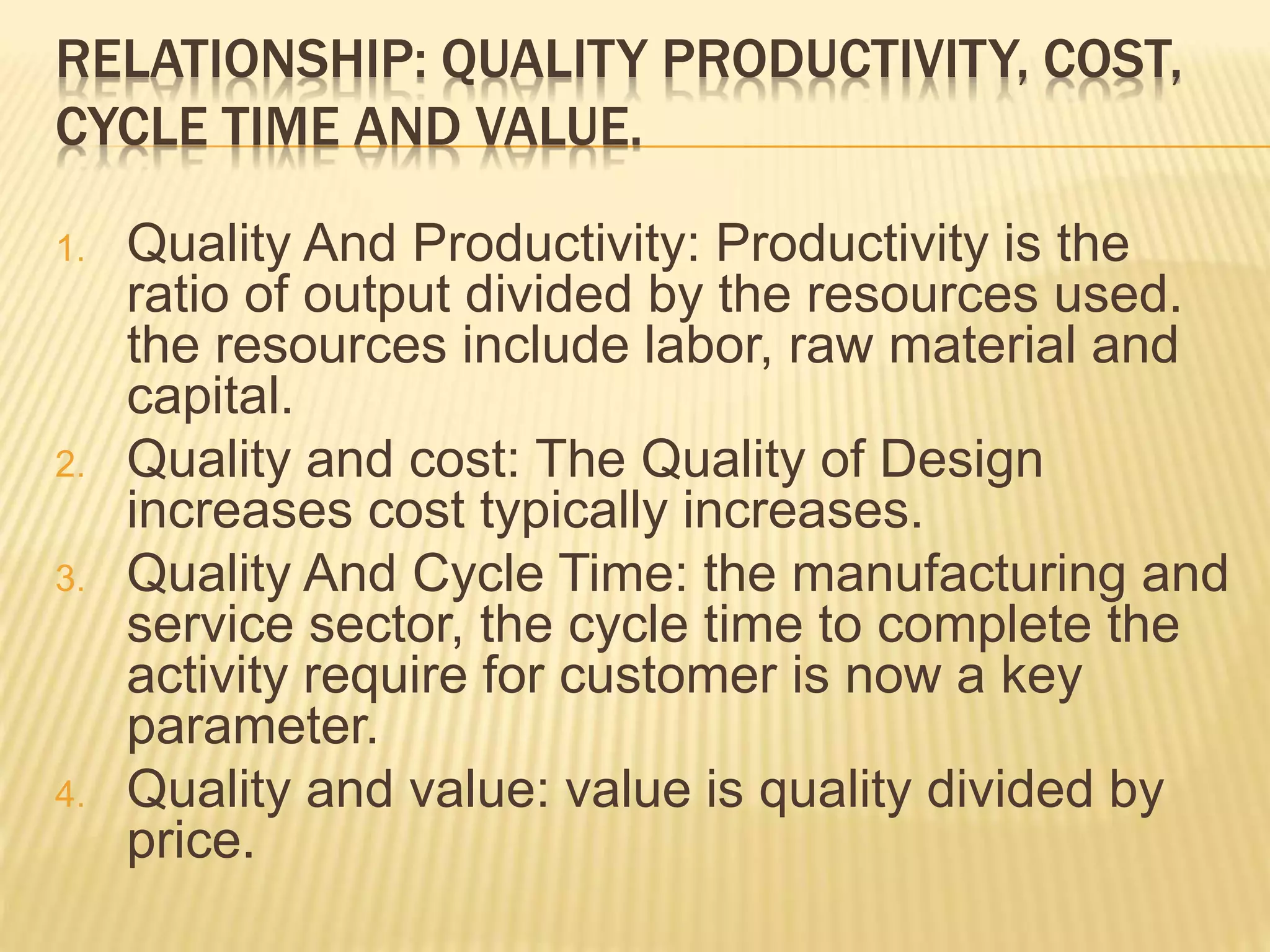 RELATIONSHIP: QUALITY PRODUCTIVITY, COST, CYCLE TIME AND VALUE.

1. Quality And Productivity: Productivity is the ratio of output divided by the resources used. the resources include labor, raw material and capital.
2. Quality and cost: The Quality of Design increases cost typically increases.
3. Quality And Cycle Time: the manufacturing and service sector, the cycle time to complete the activity require for customer is now a key parameter.
4. Quality and value: value is quality divided by price.